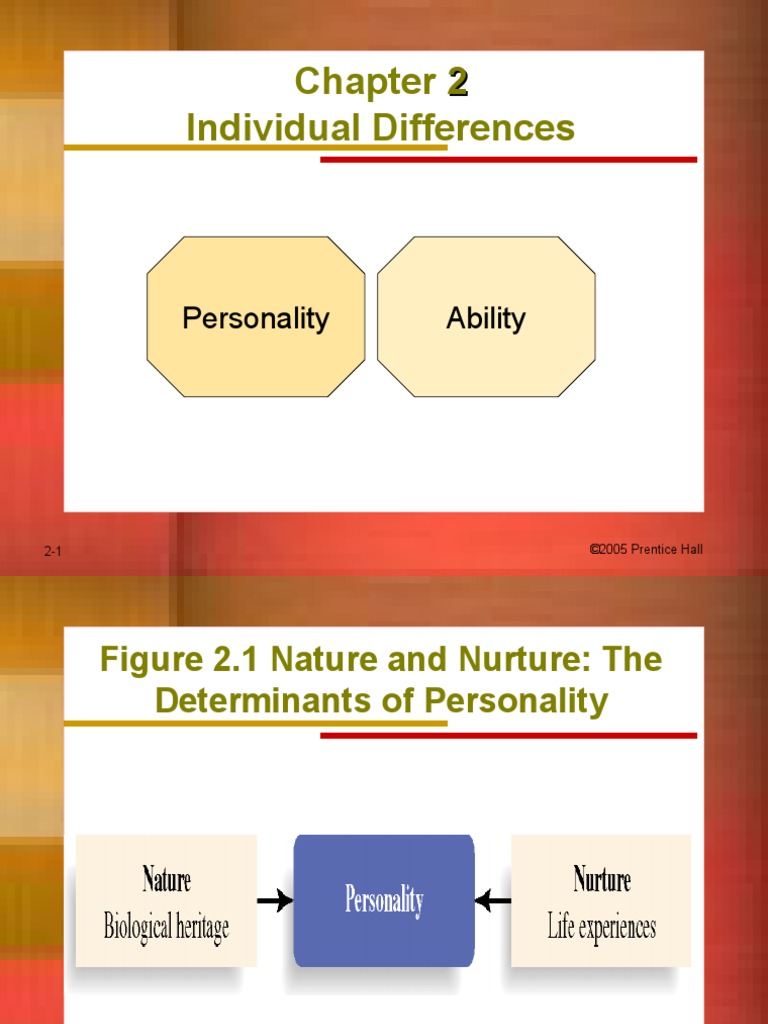 Chapter 2
Individual Differences

Personality

Ability

2-1

©2005 Prentice Hall

Figure 2.1 Nature and Nurture: The Determinants of Personality

Nature
Biological heritage

Personality

Nurture
Life experiences